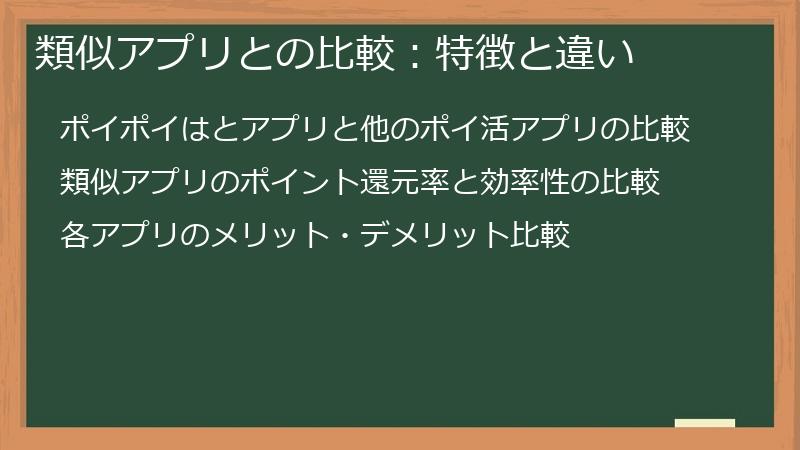 類似アプリとの比較：特徴と違い

ポイポイはとアプリと他のポイ活アプリの比較

類似アプリのポイント還元率と効率性の比較

各アプリのメリット・デメリット比較